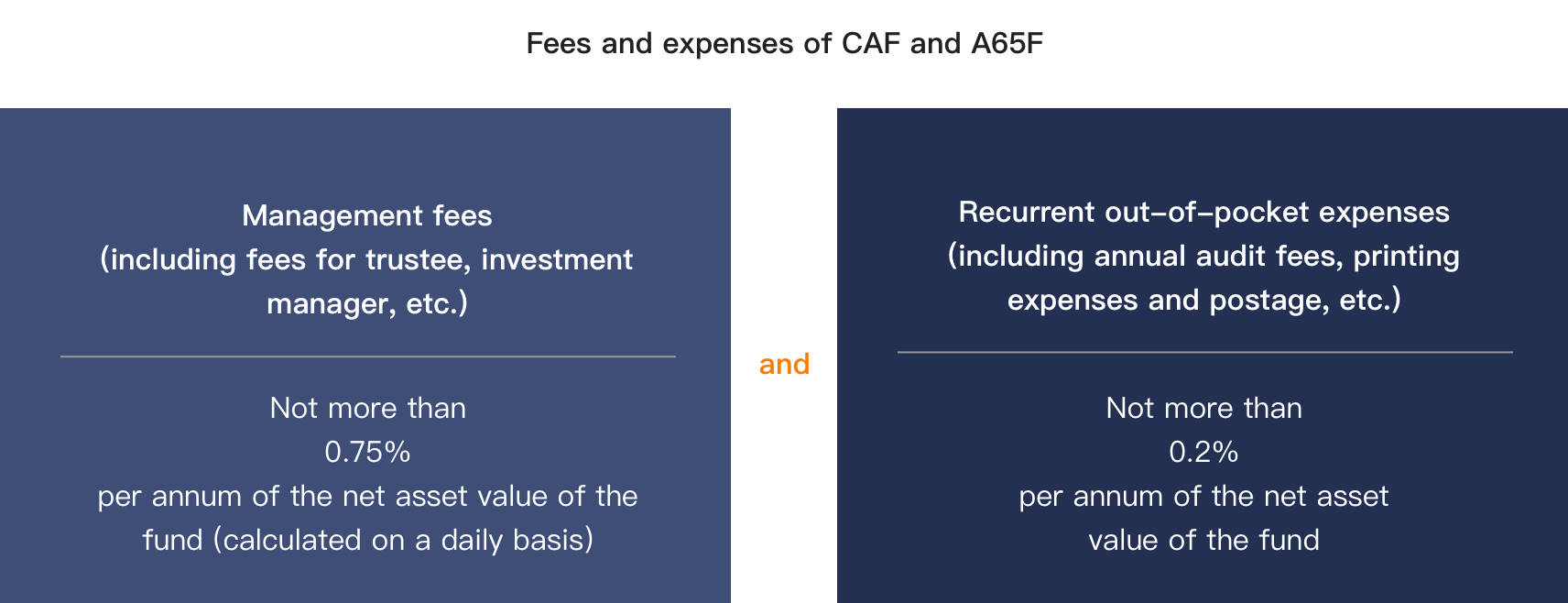 Fees and expenses of CAF and A65F

Management fees
(including fees for trustee, investment manager, etc.)

Not more than
0.75%
per annum of the net asset value of the fund (calculated on a daily basis)

and

Recurrent out-of-pocket expenses
(including annual audit fees, printing expenses and postage, etc.)

Not more than
0.2%
per annum of the net asset value of the fund